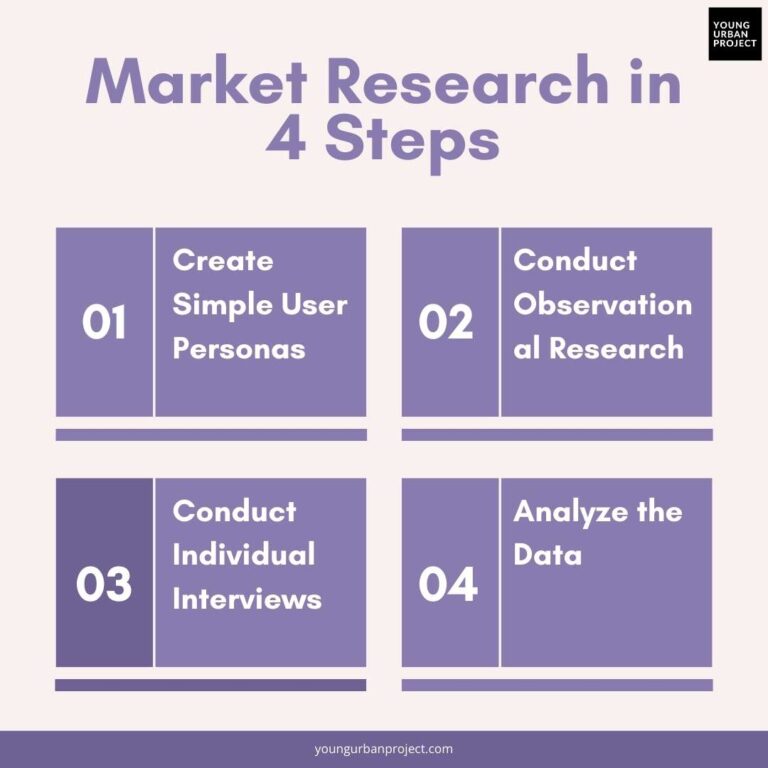 YOUNG URBAN PROJECT

Market Research in 4 Steps

01 Create Simple User Personas

02 Conduct Observational Research

03 Conduct Individual Interviews

04 Analyze the Data

youngurbanproject.com